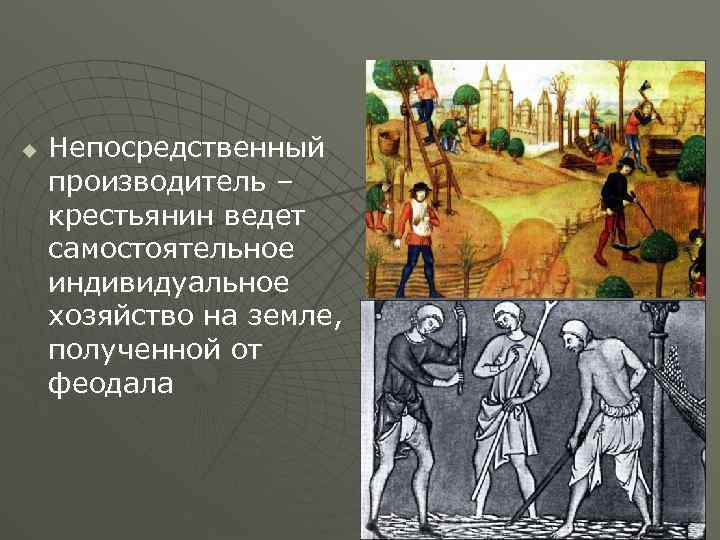 Непосредственный производитель – крестьянин ведет самостоятельное индивидуальное хозяйство на земле, полученной от феодала